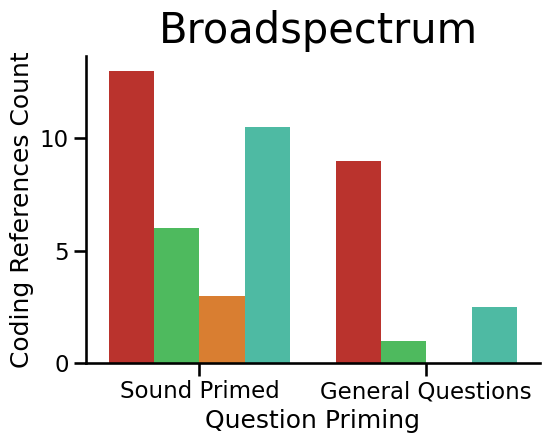 Broadspectrum

Coding References Count

10

5

0

Sound Primed

General Questions

Question Priming